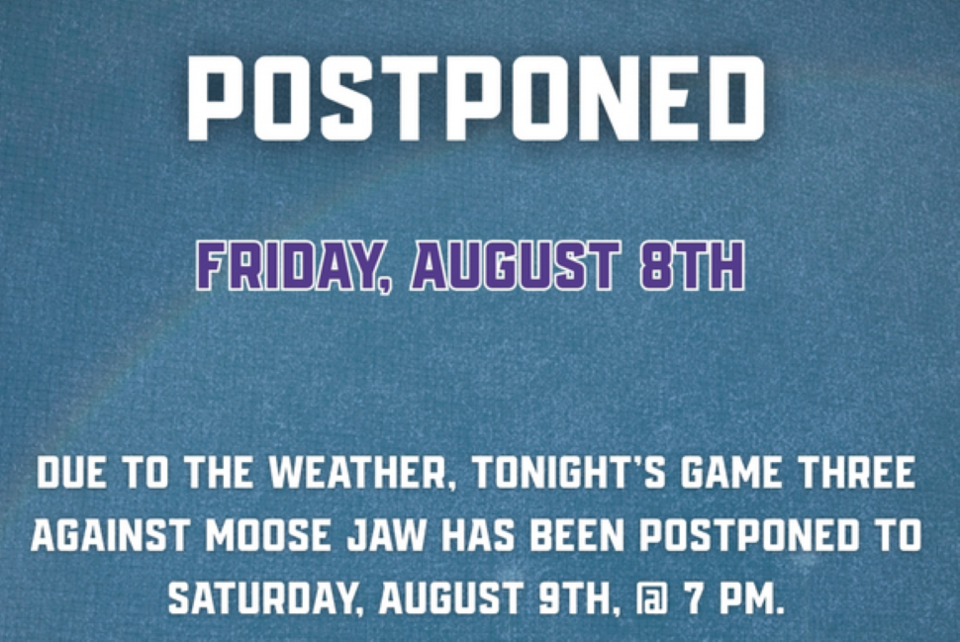 POSTPONED

FRIDAY, AUGUST 8TH

DUE TO THE WEATHER, TONIGHT'S GAME THREE AGAINST MOOSE JAW HAS BEEN POSTPONED TO SATURDAY, AUGUST 9TH, @ 7 PM.